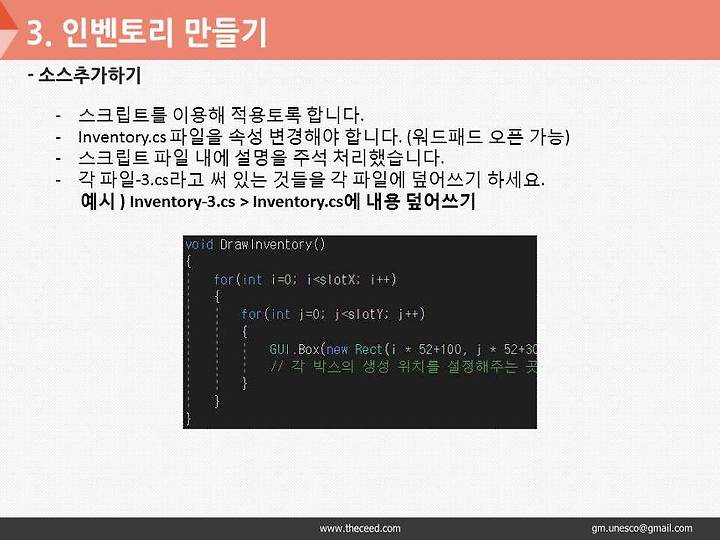 3. 인벤토리 만들기

- 소스추가하기

- 스크립트를 이용해 적용토록 합니다.
- Inventory.cs 파일을 속성 변경해야 합니다. (워드패드 오픈 가능)
- 스크립트 파일 내에 설명을 주석 처리했습니다.
- 각 파일-3.cs라고 써 있는 것들을 각 파일에 덮어쓰기 하세요.
예시 ) Inventory-3.cs > Inventory.cs에 내용 덮어쓰기

void DrawInventory()
{
for(int i=0; i<slotX; i++)
{
for(int j=0; j<slotY; j++)
{
GUI.Box(new Rect(i * 52+100, j * 52+30
// 각 박스의 생성 위치를 설정해주는 곳
}
}
}

www.theceed.com
gm.unesco@gmail.com